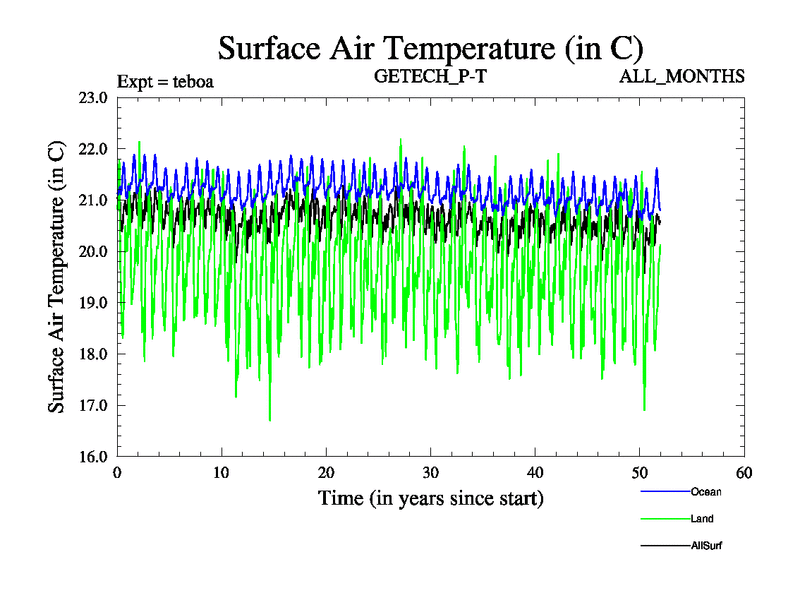 Surface Air Temperature (in C)

Expt = teboa

GETECH_P-T

ALL_MONTHS

Surface Air Temperature (in C)

23.0
22.0
21.0
20.0
19.0
18.0
17.0
16.0

0
10
20
30
40
50
60

Time (in years since start)

Ocean

Land

AllSurf